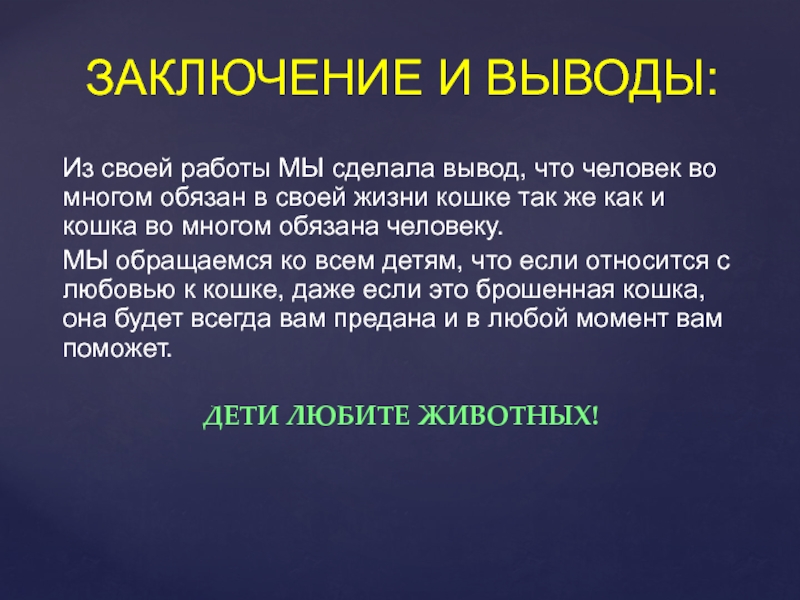 ЗАКЛЮЧЕНИЕ И ВЫВОДЫ:

Из своей работы МЫ сделала вывод, что человек во многом обязан в своей жизни кошке так же как и кошка во многом обязана человеку.

МЫ обращаемся ко всем детям, что если относится с любовью к кошке, даже если это брошенная кошка, она будет всегда вам предана и в любой момент вам поможет.

ДЕТИ ЛЮБИТЕ ЖИВОТНЫХ!